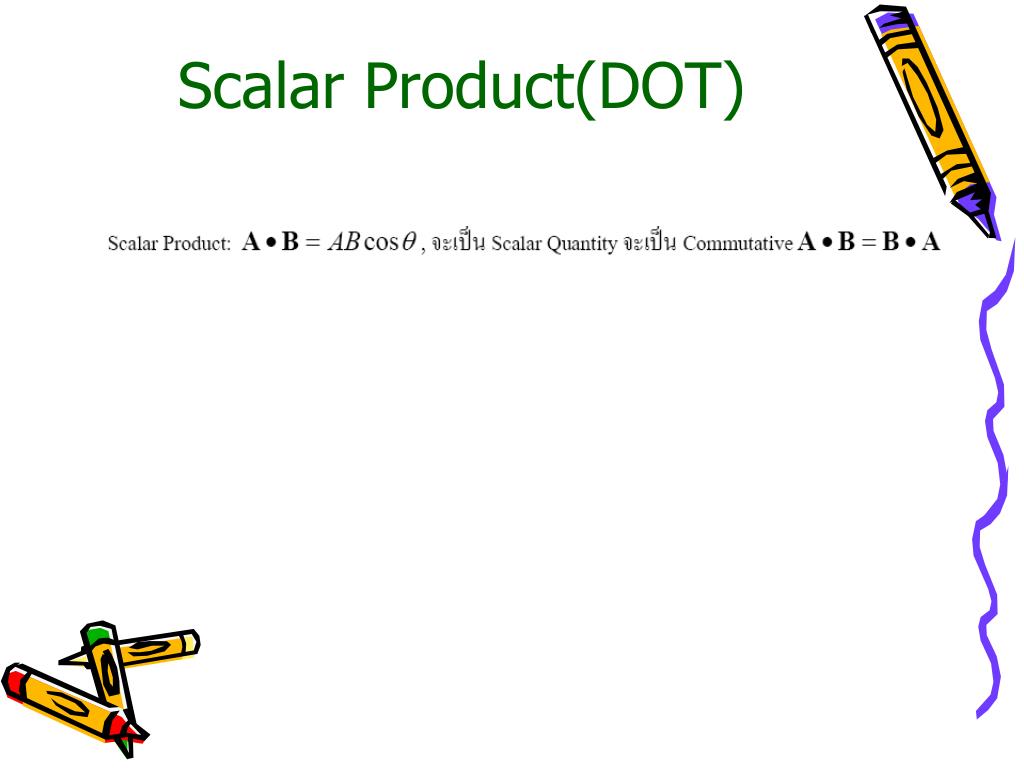 Scalar Product(DOT)

Scalar Product: $\mathbf{A} \bullet \mathbf{B} = AB\cos\theta$ , จะเป็น Scalar Quantity จะเป็น Commutative $\mathbf{A} \bullet \mathbf{B} = \mathbf{B} \bullet \mathbf{A}$